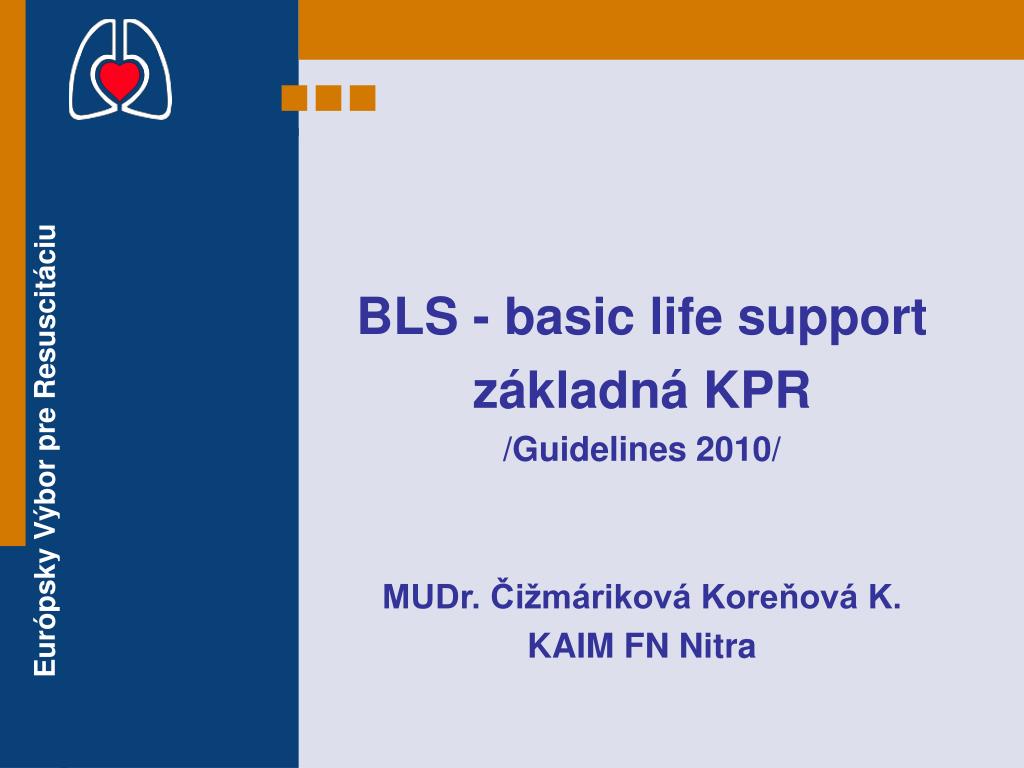 Európsky Výbor pre Resuscitáciu

BLS - basic life support
základná KPR
/Guidelines 2010/

MUDr. Čižmáriková Koreňová K.
KAIM FN Nitra